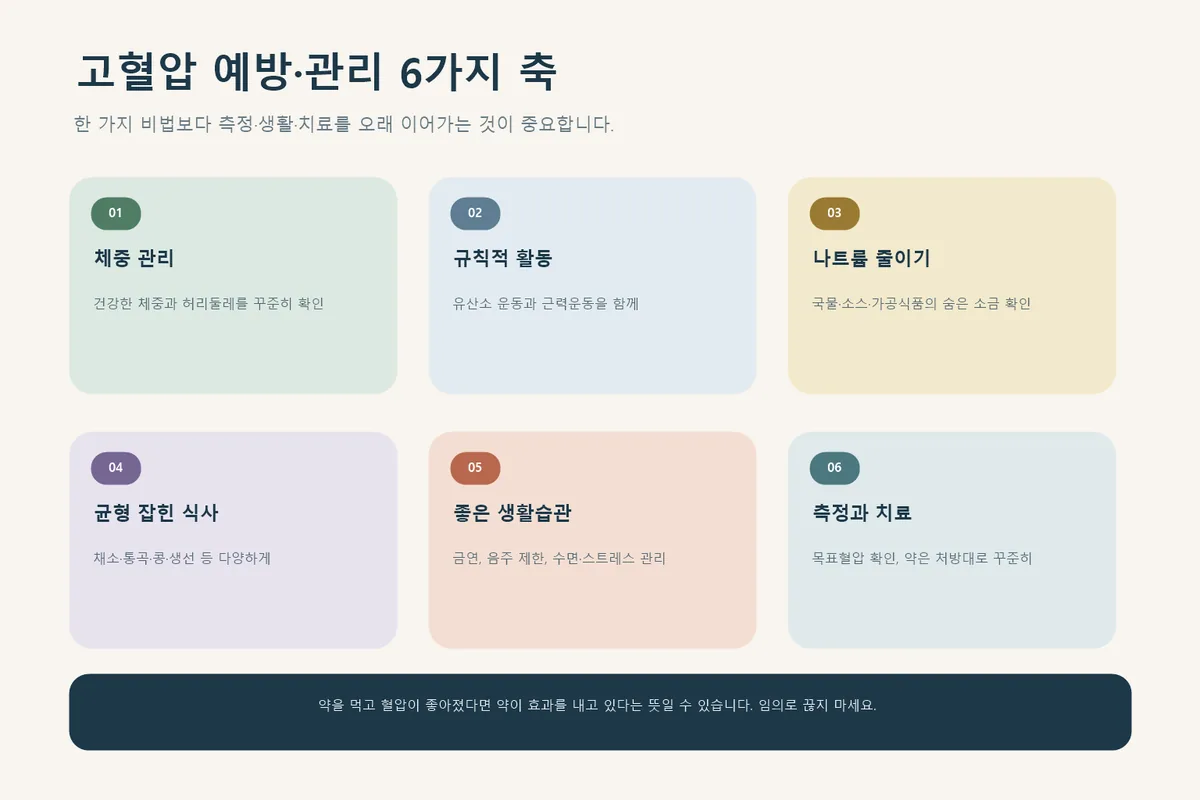 고혈압 예방·관리 6가지 축

한 가지 비법보다 측정·생활·치료를 오래 이어가는 것이 중요합니다.

01
체중 관리
건강한 체중과 허리둘레를 꾸준히 확인

02
규칙적 활동
유산소 운동과 근력운동을 함께

03
나트륨 줄이기
국물·소스·가공식품의 숨은 소금 확인

04
균형 잡힌 식사
채소·통곡·콩·생선 등 다양하게

05
좋은 생활습관
금연, 음주 제한, 수면·스트레스 관리

06
측정과 치료
목표혈압 확인, 약은 처방대로 꾸준히

약을 먹고 혈압이 좋아졌다면 약이 효과를 내고 있다는 뜻일 수 있습니다. 임의로 끊지 마세요.